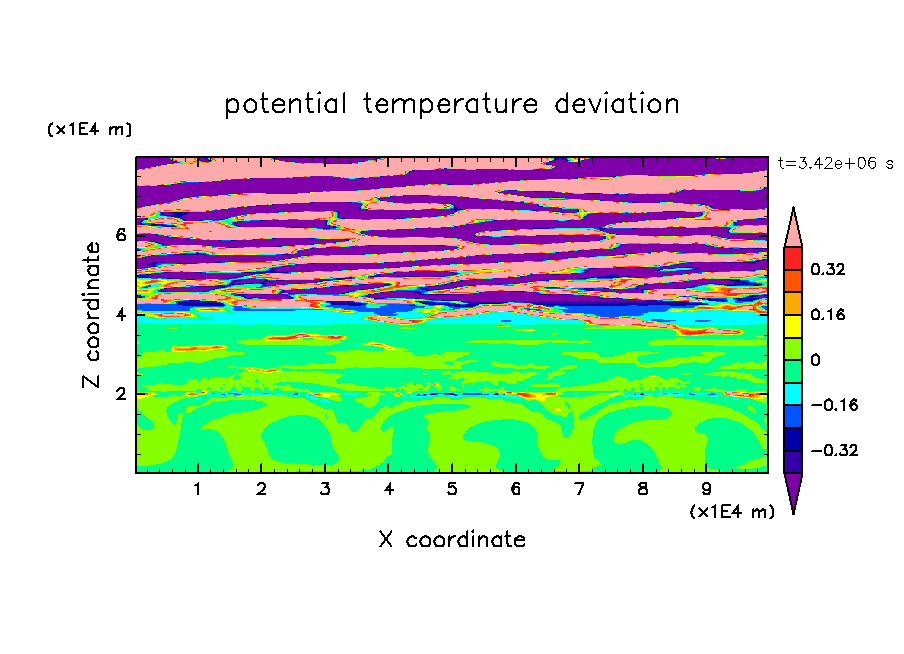 potential temperature deviation

(x1E4 m)

t=3.42e+06 s

Z coordinate

6
4
2

0.32
0.16
0
−0.16
−0.32

1 2 3 4 5 6 7 8 9

(x1E4 m)

X coordinate